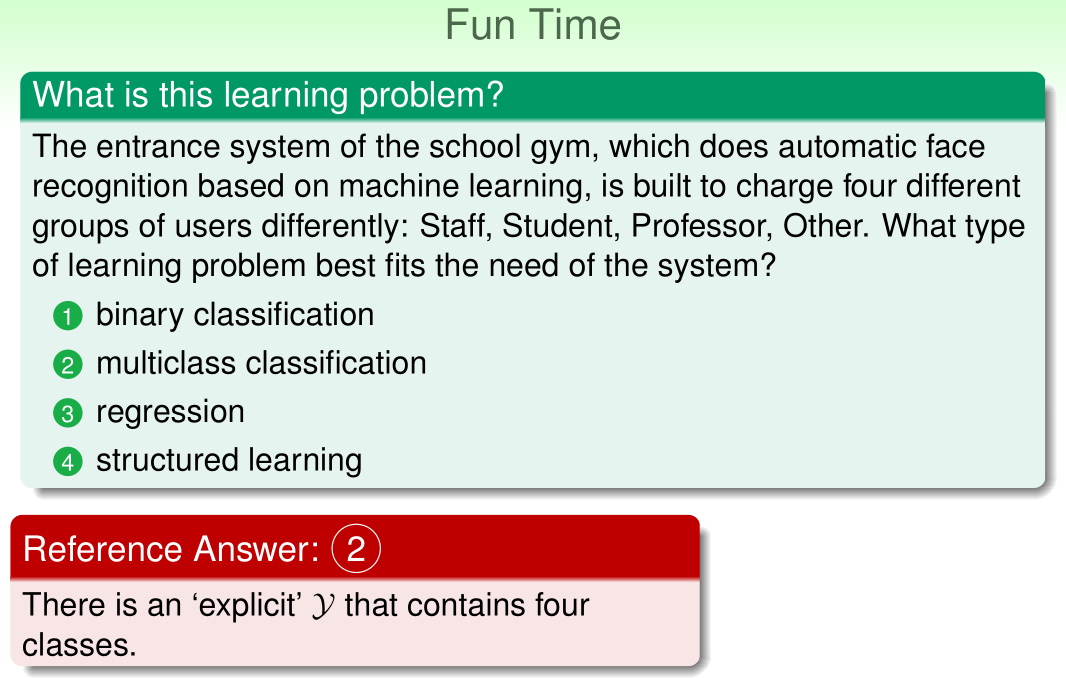 Fun Time

What is this learning problem?

The entrance system of the school gym, which does automatic face recognition based on machine learning, is built to charge four different groups of users differently: Staff, Student, Professor, Other. What type of learning problem best fits the need of the system?

1 binary classification
2 multiclass classification
3 regression
4 structured learning

Reference Answer: 2

There is an 'explicit' $\mathcal{Y}$ that contains four classes.